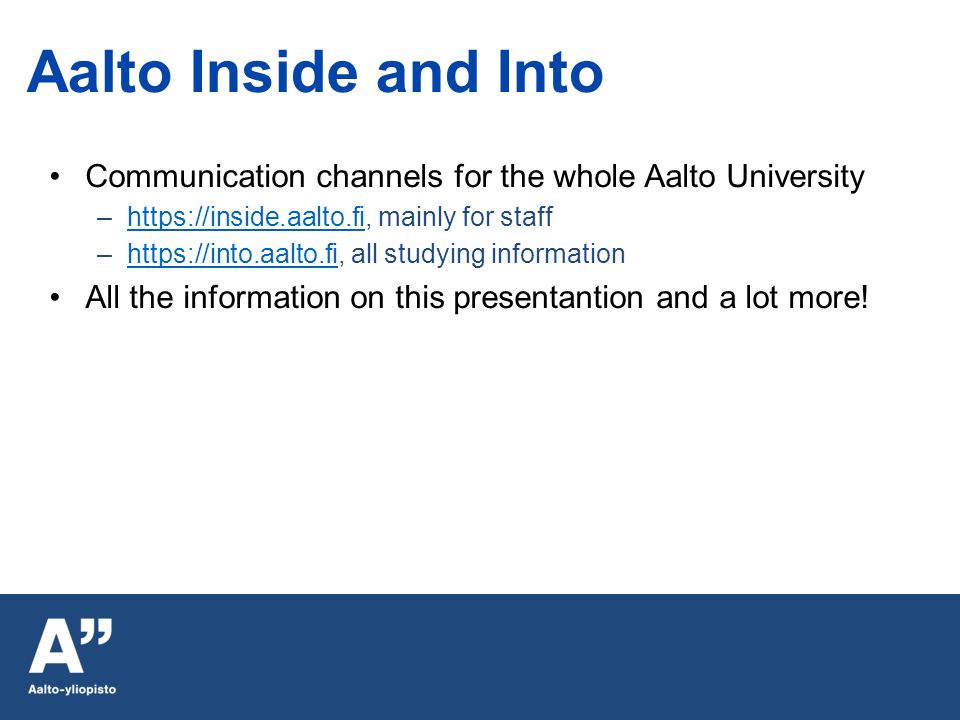 Aalto Inside and Into

• Communication channels for the whole Aalto University
– https://inside.aalto.fi, mainly for staff
– https://into.aalto.fi, all studying information
• All the information on this presentantion and a lot more!

A”
Aalto-yliopisto